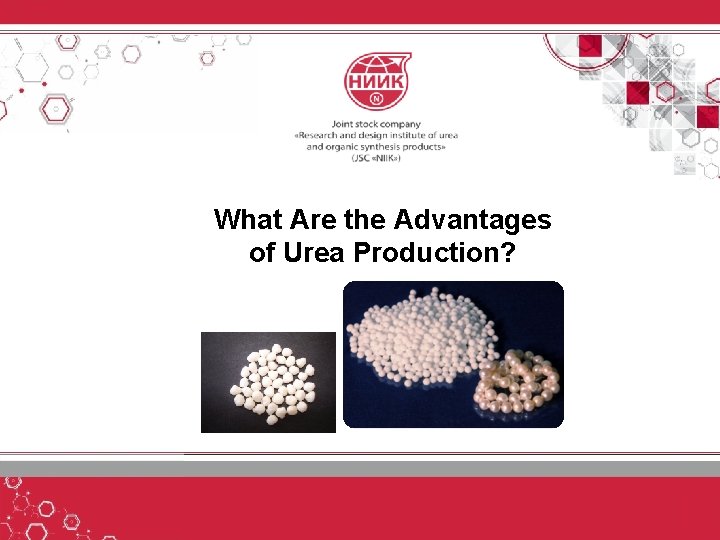 НИИК

Joint stock company
«Research and design institute of urea and organic synthesis products»
(JSC «NIIK»)

What Are the Advantages of Urea Production?